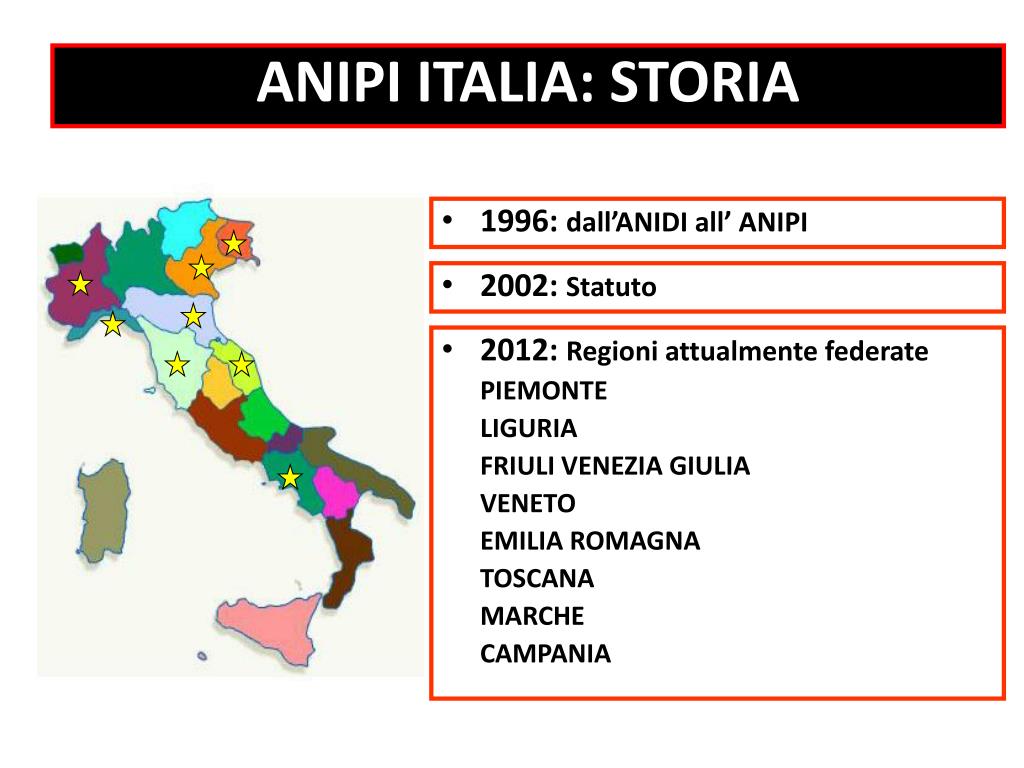 ANIPI ITALIA: STORIA

• 1996: dall’ANIDI all’ ANIPI

• 2002: Statuto

• 2012: Regioni attualmente federate
PIEMONTE
LIGURIA
FRIULI VENEZIA GIULIA
VENETO
EMILIA ROMAGNA
TOSCANA
MARCHE
CAMPANIA